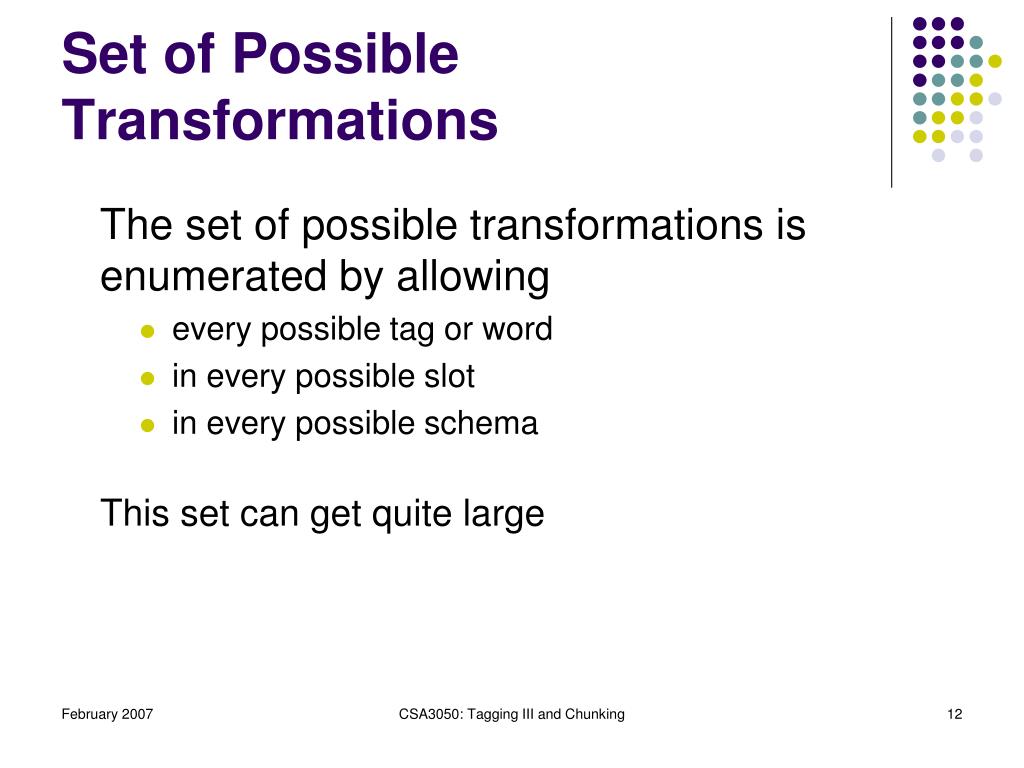 Set of Possible Transformations

The set of possible transformations is enumerated by allowing

- every possible tag or word
- in every possible slot
- in every possible schema

This set can get quite large

February 2007

CSA3050: Tagging III and Chunking

12